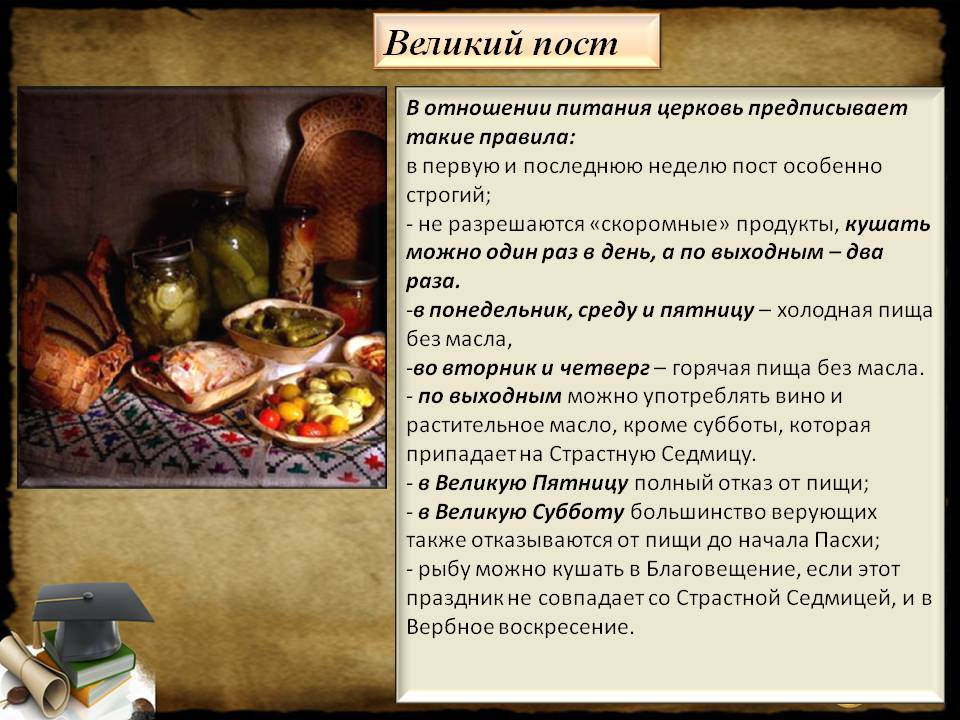 Великий пост

В отношении питания церковь предписывает такие правила:
в первую и последнюю неделю пост особенно строгий;
- не разрешаются «скоромные» продукты, кушать можно один раз в день, а по выходным – два раза.
-в понедельник, среду и пятницу – холодная пища без масла,
-во вторник и четверг – горячая пища без масла.
- по выходным можно употреблять вино и растительное масло, кроме субботы, которая припадает на Страстную Седмицу.
- в Великую Пятницу полный отказ от пищи;
- в Великую Субботу большинство верующих также отказываются от пищи до начала Пасхи;
- рыбу можно кушать в Благовещение, если этот праздник не совпадает со Страстной Седмицей, и в Вербное воскресение.